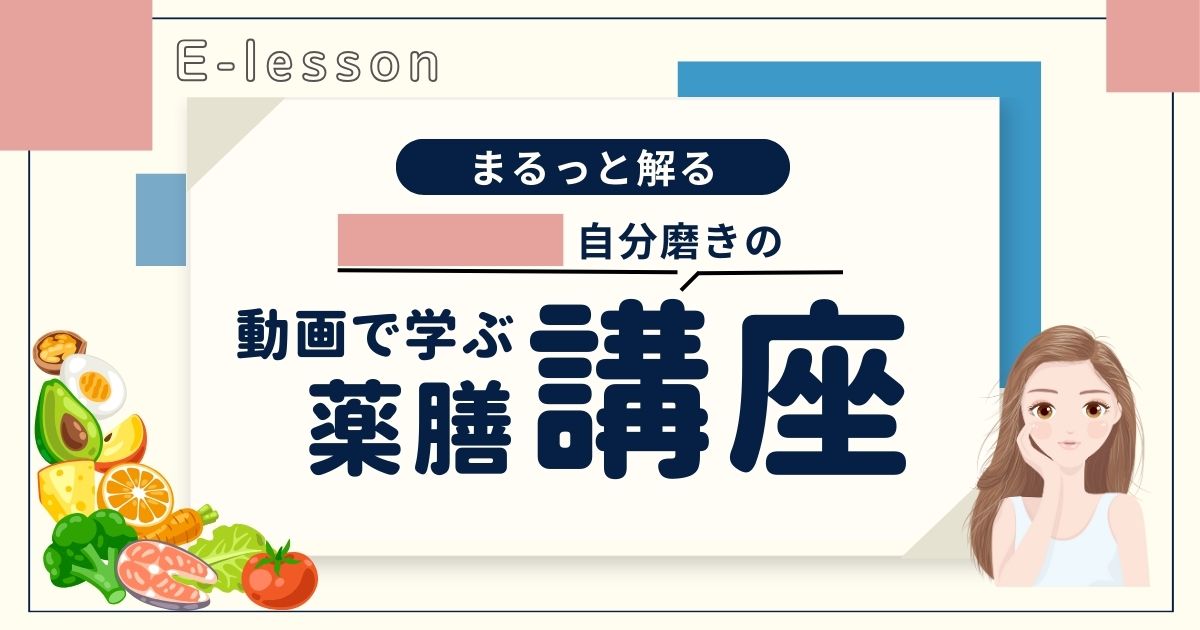 E-lesson

まるっと解る

自分磨きの

動画で学ぶ
薬膳
講座